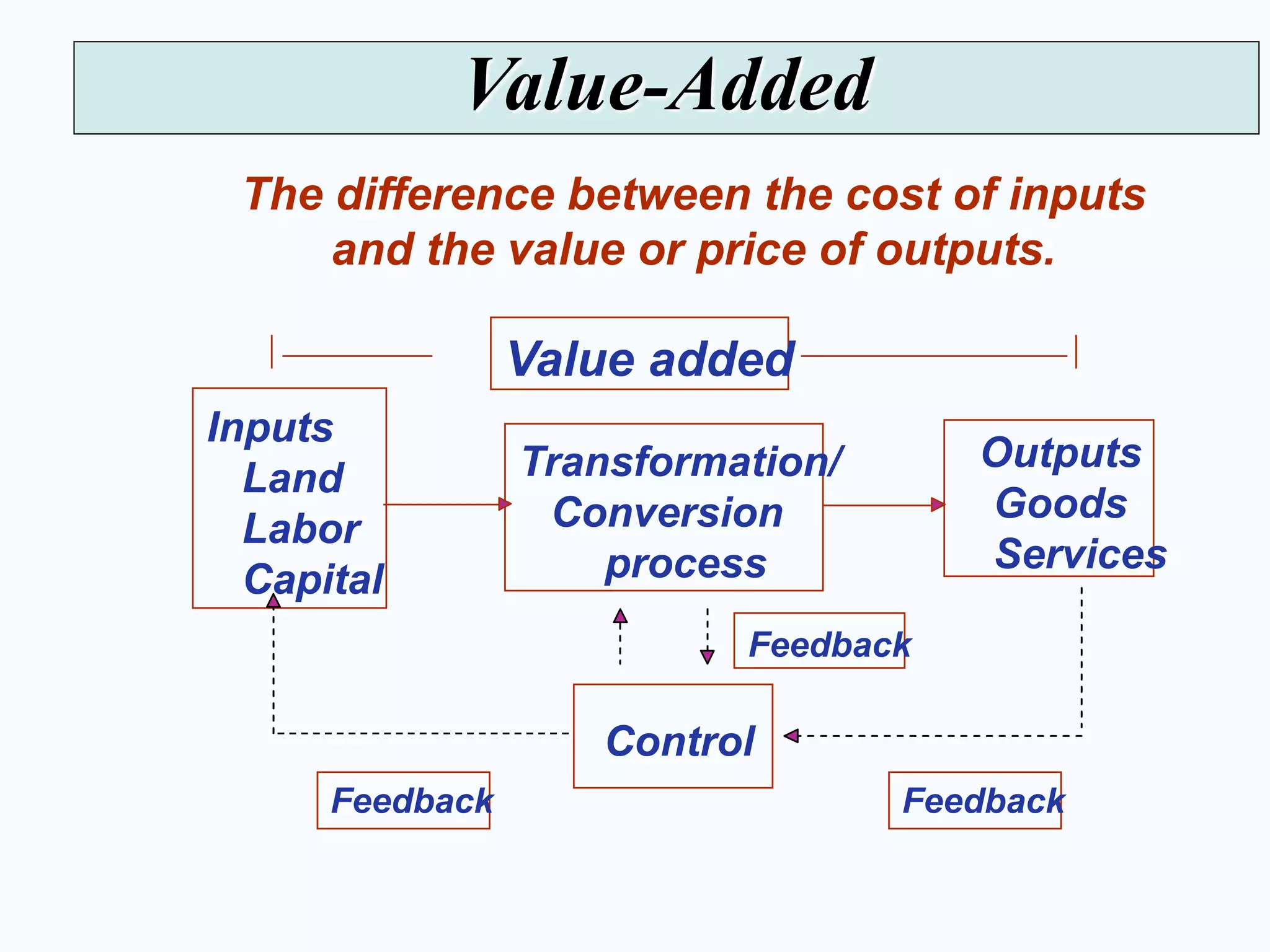 Value-Added

The difference between the cost of inputs and the value or price of outputs.

Value added

Inputs
Land
Labor
Capital

Transformation/
Conversion
process

Outputs
Goods
Services

Feedback

Control

Feedback

Feedback